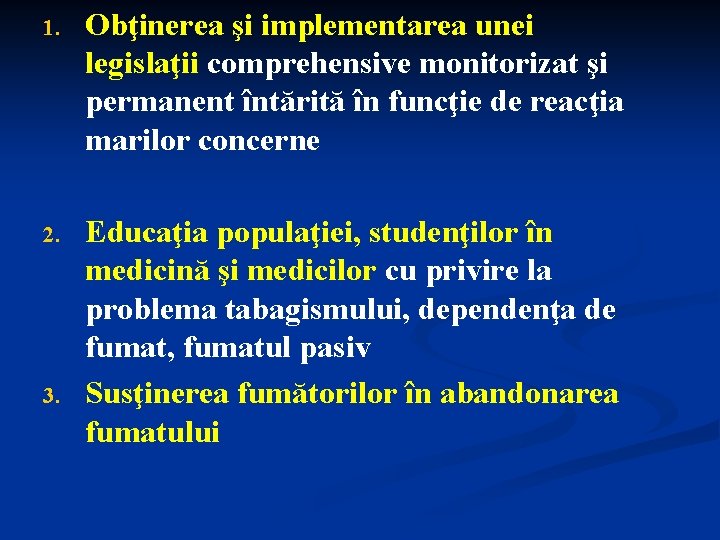 1. Obţinerea şi implementarea unei legislaţii comprehensive monitorizat şi permanent întărită în funcţie de reacţia marilor concerne

2. Educaţia populaţiei, studenţilor în medicină şi medicilor cu privire la problema tabagismului, dependenţa de fumat, fumatul pasiv

3. Susţinerea fumătorilor în abandonarea fumatului